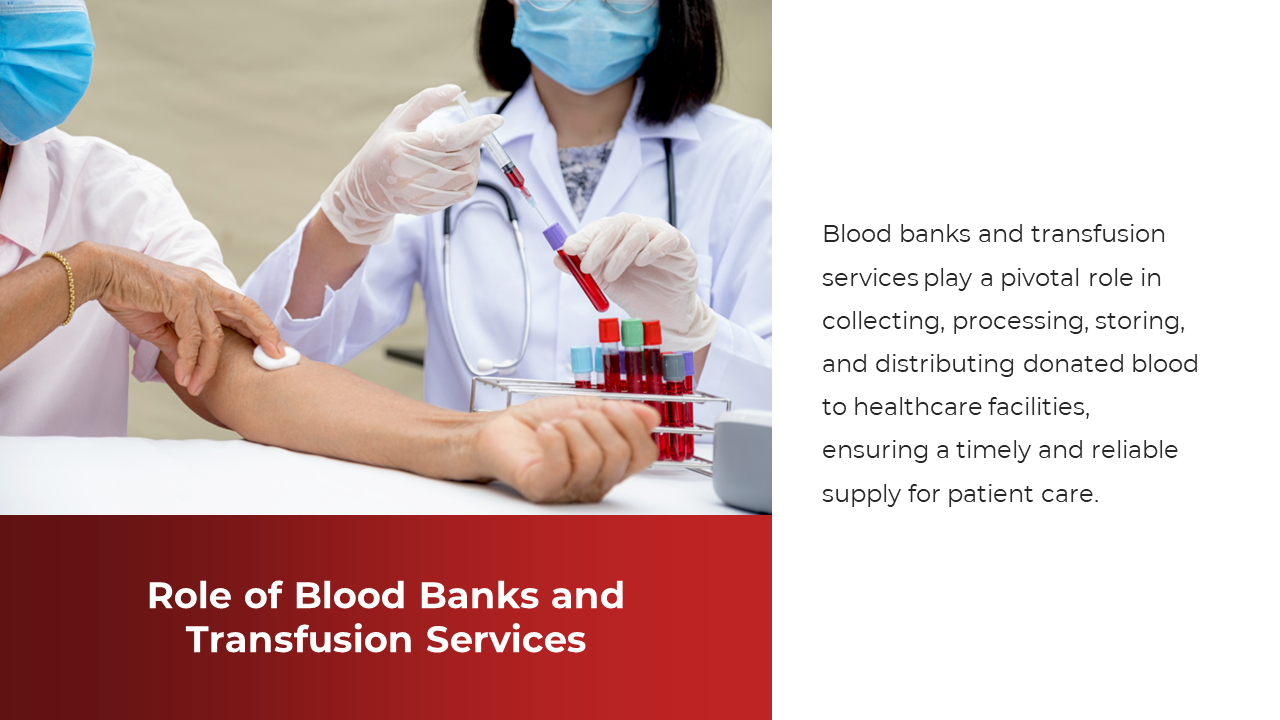 Role of Blood Banks and Transfusion Services

Blood banks and transfusion services play a pivotal role in collecting, processing, storing, and distributing donated blood to healthcare facilities, ensuring a timely and reliable supply for patient care.